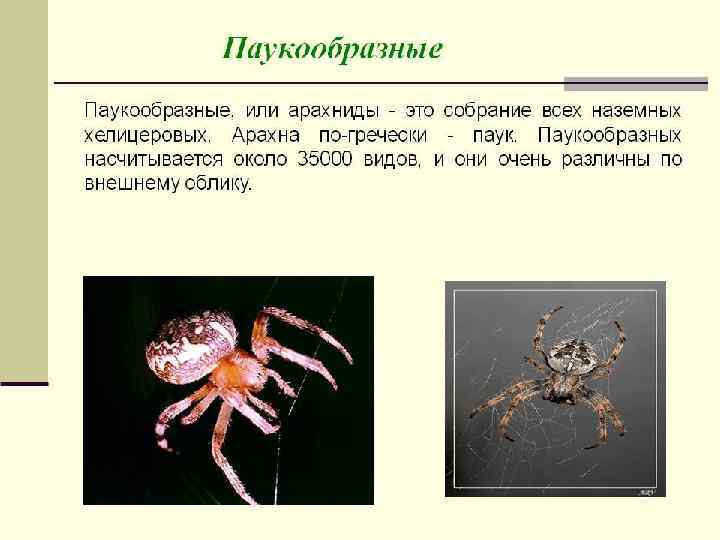 Паукообразные

Паукообразные, или арахниды - это собрание всех наземных хелицеровых. Арахна по-гречески - паук. Паукообразных насчитывается около 35000 видов, и они очень различны по внешнему облику.